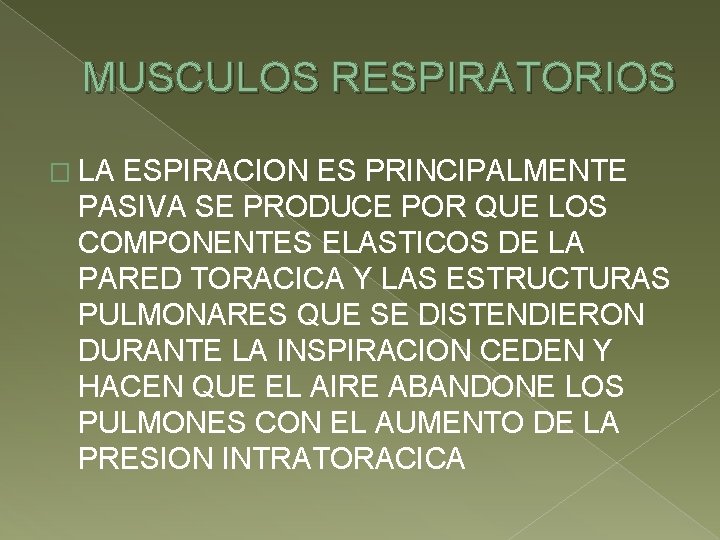 MUSCULOS RESPIRATORIOS

LA ESPIRACION ES PRINCIPALMENTE PASIVA SE PRODUCE POR QUE LOS COMPONENTES ELASTICOS DE LA PARED TORACICA Y LAS ESTRUCTURAS PULMONARES QUE SE DISTENDIERON DURANTE LA INSPIRACION CEDEN Y HACEN QUE EL AIRE ABANDONE LOS PULMONES CON EL AUMENTO DE LA PRESION INTRATORACICA